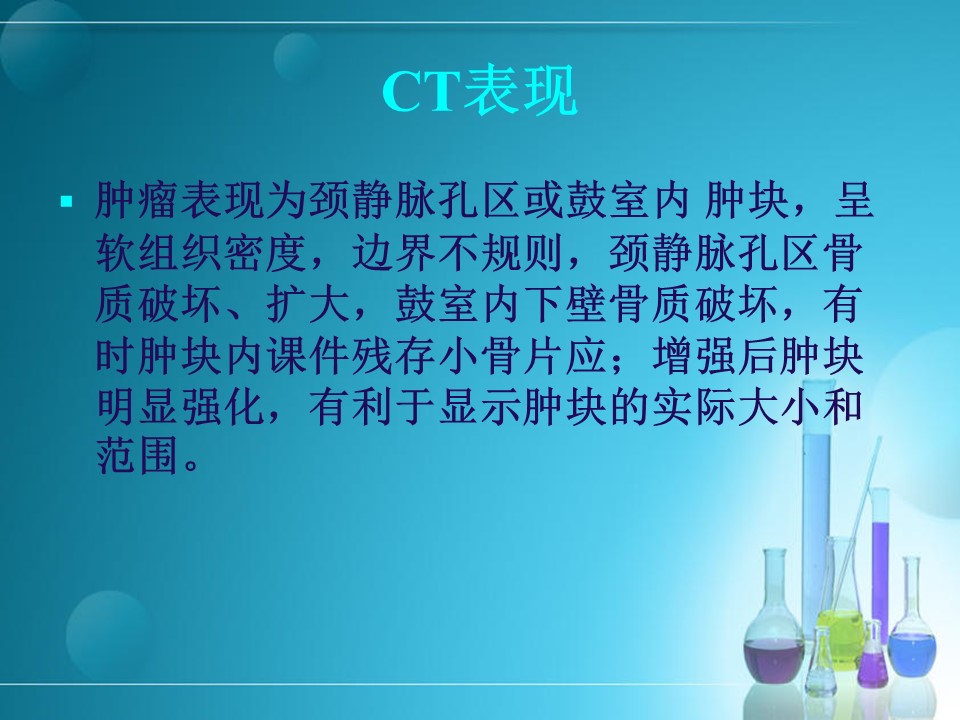 CT表现

▪ 肿瘤表现为颈静脉孔区或鼓室内 肿块，呈软组织密度，边界不规则，颈静脉孔区骨质破坏、扩大，鼓室内下壁骨质破坏，有时肿块内课件残存小骨片应；增强后肿块明显强化，有利于显示肿块的实际大小和范围。